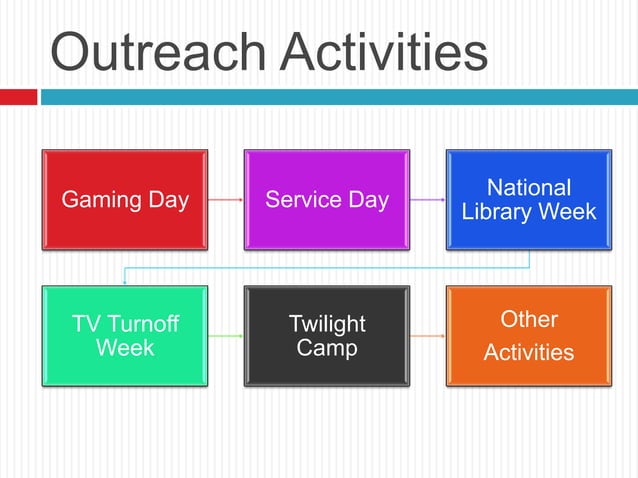 Outreach Activities

Gaming Day

Service Day

National Library Week

TV Turnoff Week

Twilight Camp

Other Activities